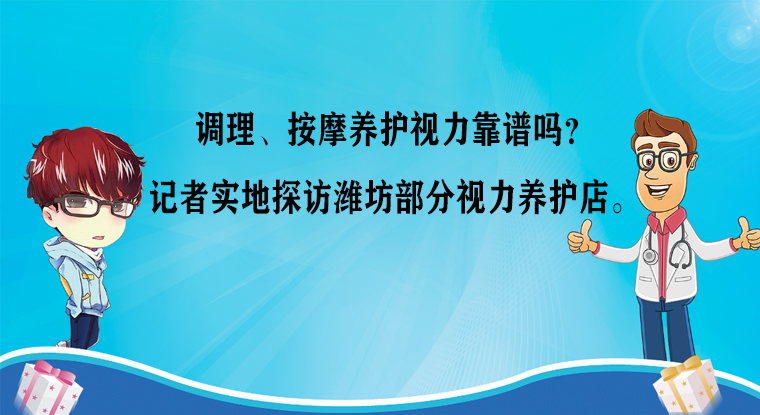 调理、按摩养护视力靠谱吗？

记者实地探访潍坊部分视力养护店。